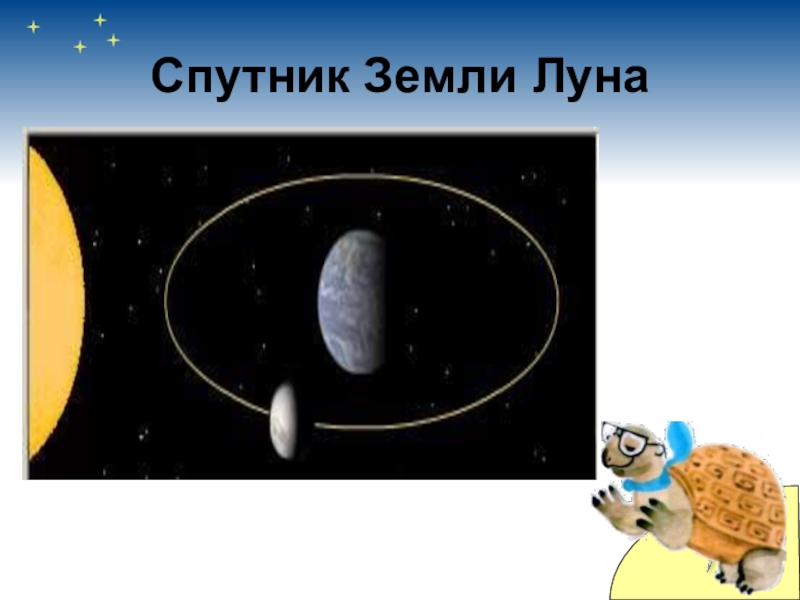 Спутник Земли Луна